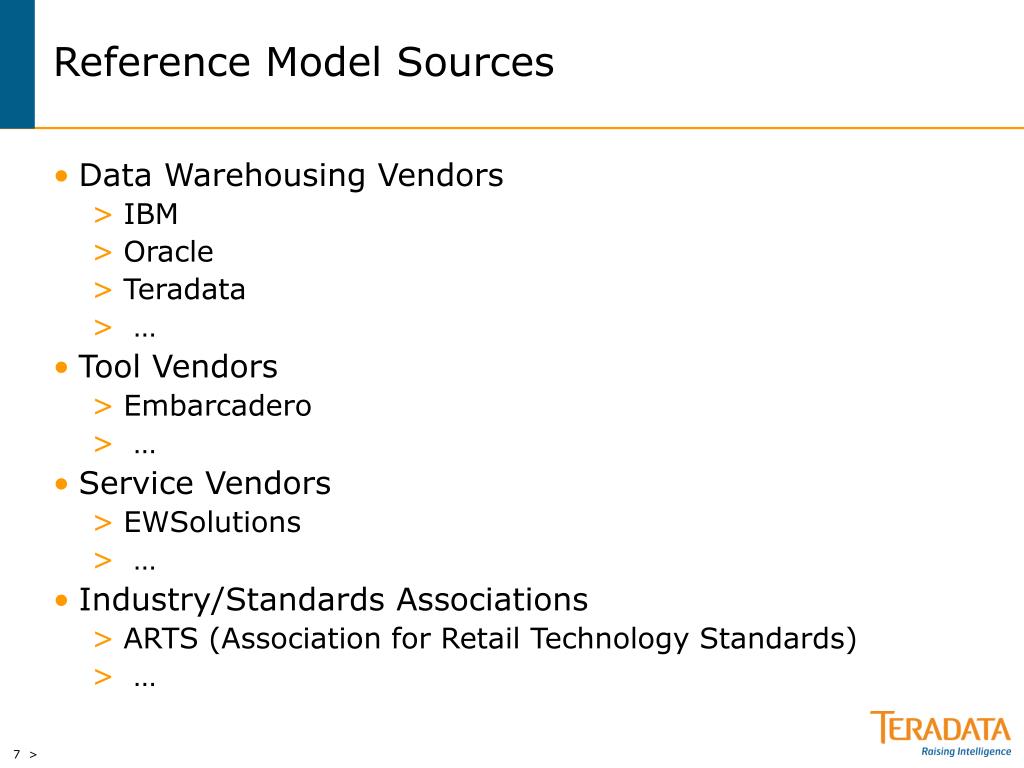 Reference Model Sources

• Data Warehousing Vendors
> IBM
> Oracle
> Teradata
> …
• Tool Vendors
> Embarcadero
> …
• Service Vendors
> EWSolutions
> …
• Industry/Standards Associations
> ARTS (Association for Retail Technology Standards)
> …

7 >

TERADATA
Raising Intelligence